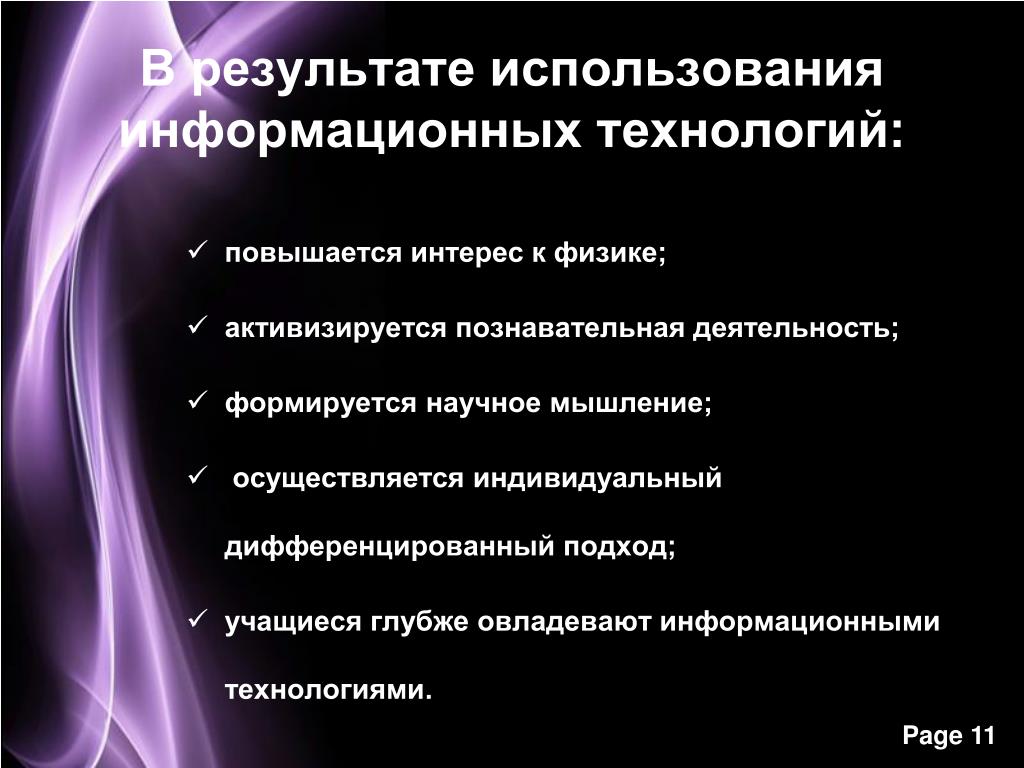 В результате использования информационных технологий:

✓ повышается интерес к физике;

✓ активизируется познавательная деятельность;

✓ формируется научное мышление;

✓ осуществляется индивидуальный дифференцированный подход;

✓ учащиеся глубже овладевают информационными технологиями.

Page 11